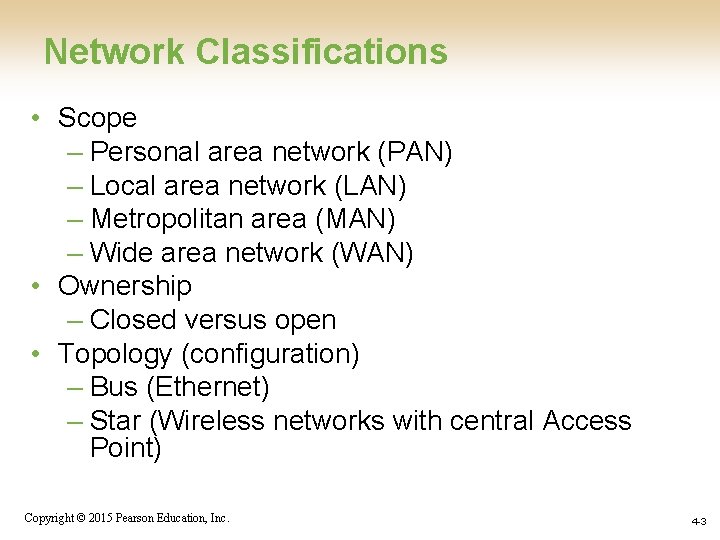 Network Classifications

• Scope
– Personal area network (PAN)
– Local area network (LAN)
– Metropolitan area (MAN)
– Wide area network (WAN)
• Ownership
– Closed versus open
• Topology (configuration)
– Bus (Ethernet)
– Star (Wireless networks with central Access Point)

Copyright © 2015 Pearson Education, Inc.

4-3